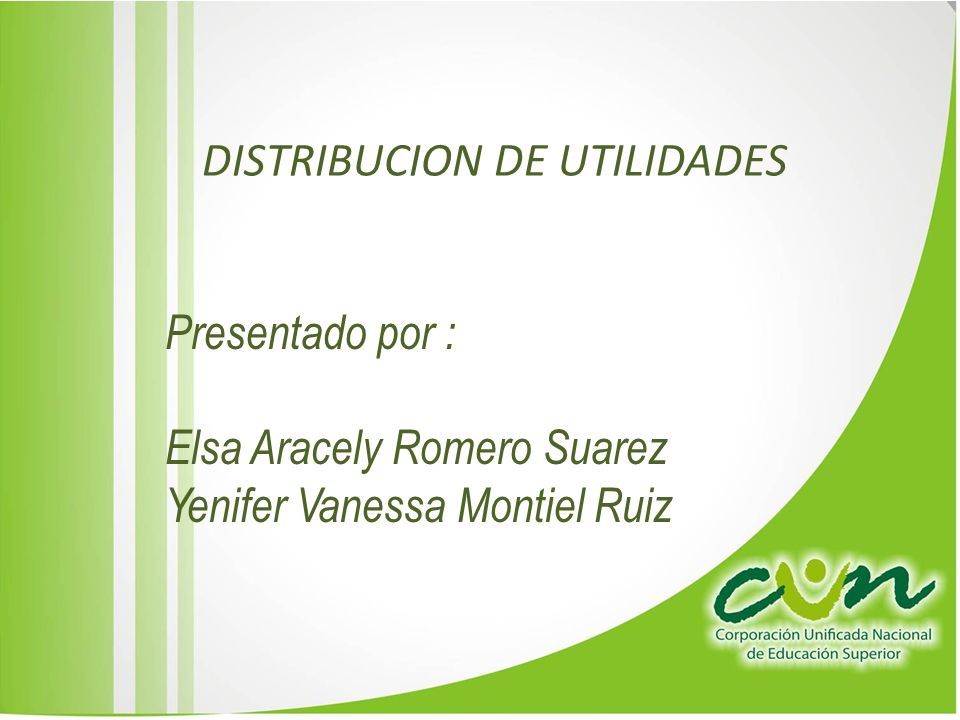 DISTRIBUCION DE UTILIDADES

Presentado por :

Elsa Aracely Romero Suarez
Yenifer Vanessa Montiel Ruiz

cun
Corporación Unificada Nacional
de Educación Superior